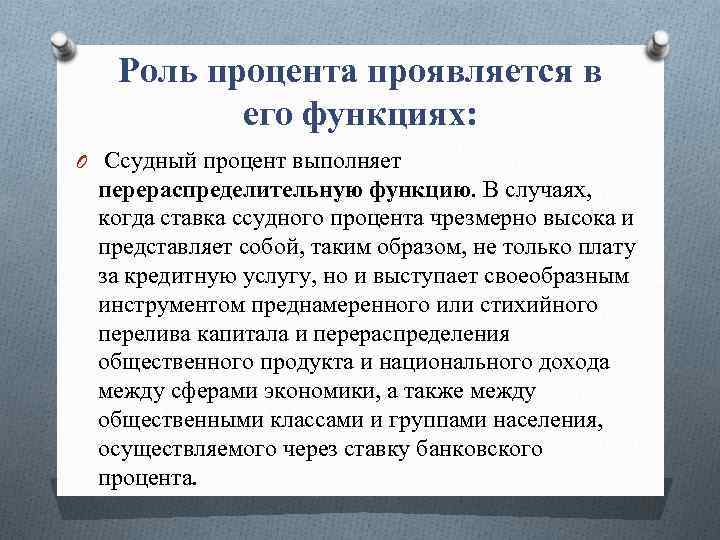 Роль процента проявляется в его функциях:

Ссудный процент выполняет перераспределительную функцию. В случаях, когда ставка ссудного процента чрезмерно высока и представляет собой, таким образом, не только плату за кредитную услугу, но и выступает своеобразным инструментом преднамеренного или стихийного перелива капитала и перераспределения общественного продукта и национального дохода между сферами экономики, а также между общественными классами и группами населения, осуществляемого через ставку банковского процента.